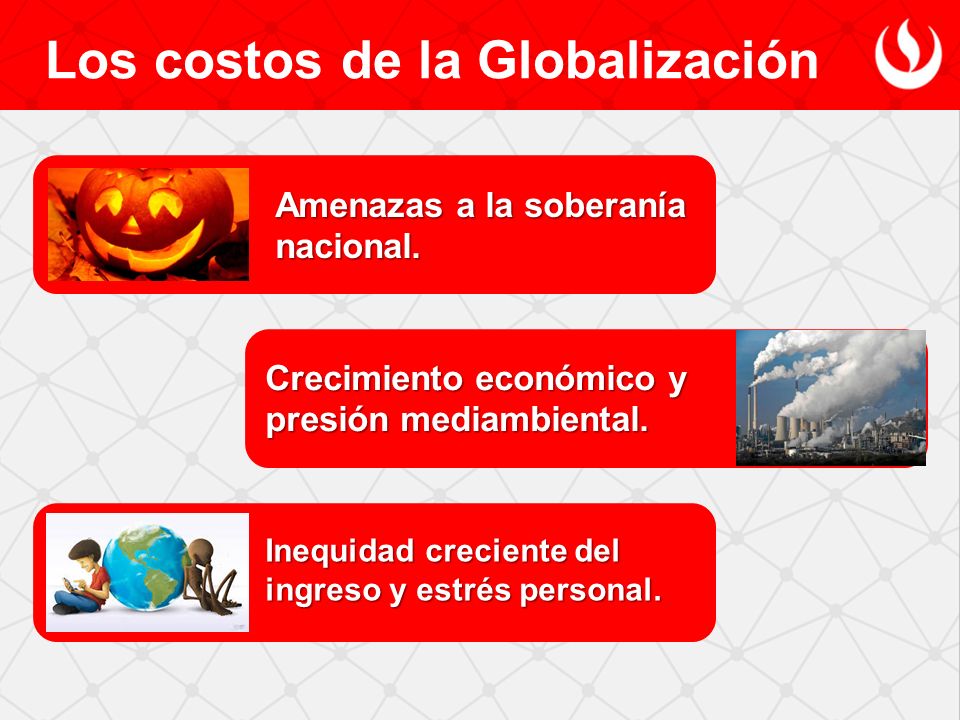 Los costos de la Globalización

Amenazas a la soberanía nacional.

Crecimiento económico y presión mediambiental.

Inequidad creciente del ingreso y estrés personal.